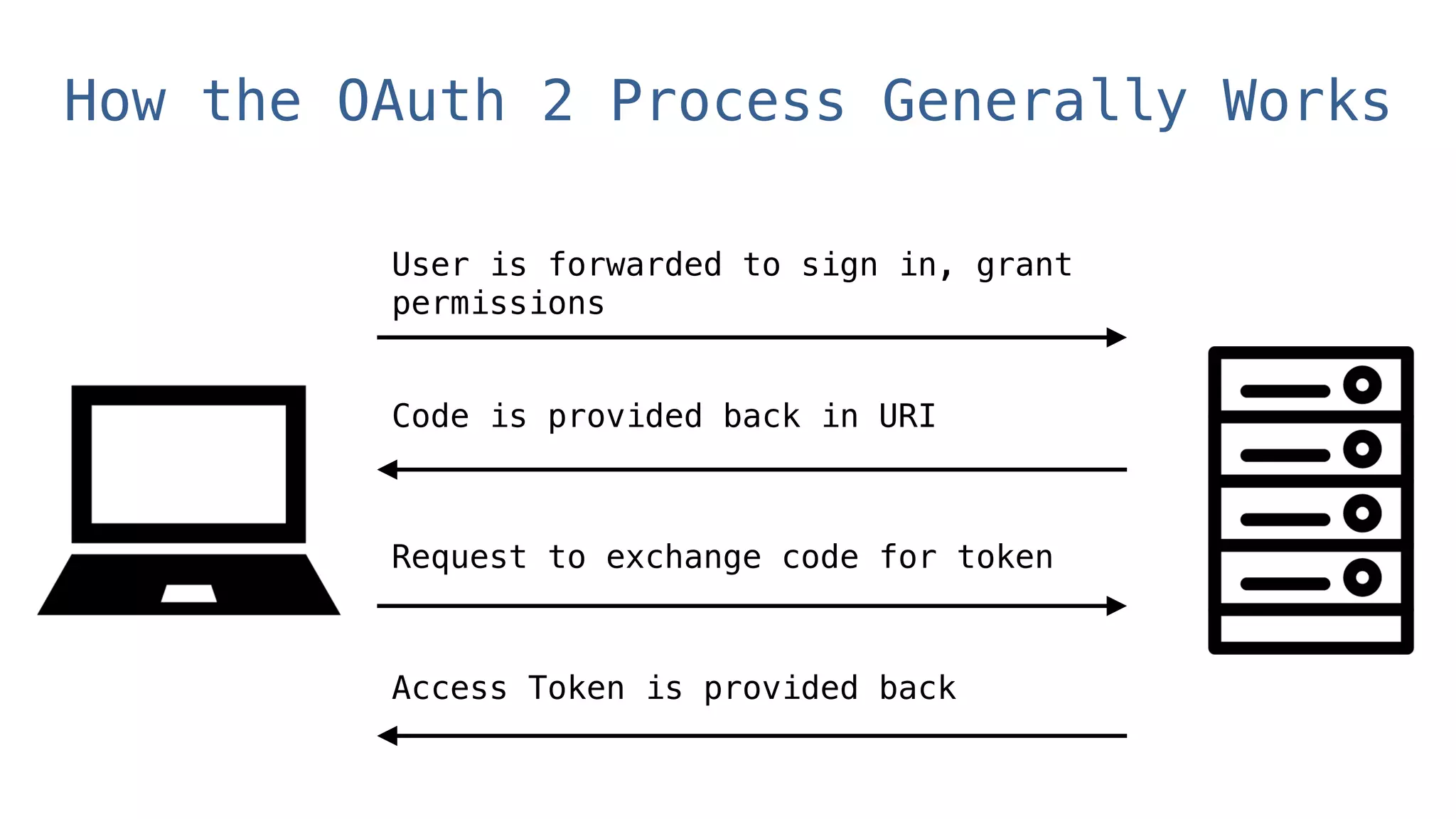 How the OAuth 2 Process Generally Works

User is forwarded to sign in, grant permissions

Code is provided back in URI

Request to exchange code for token

Access Token is provided back